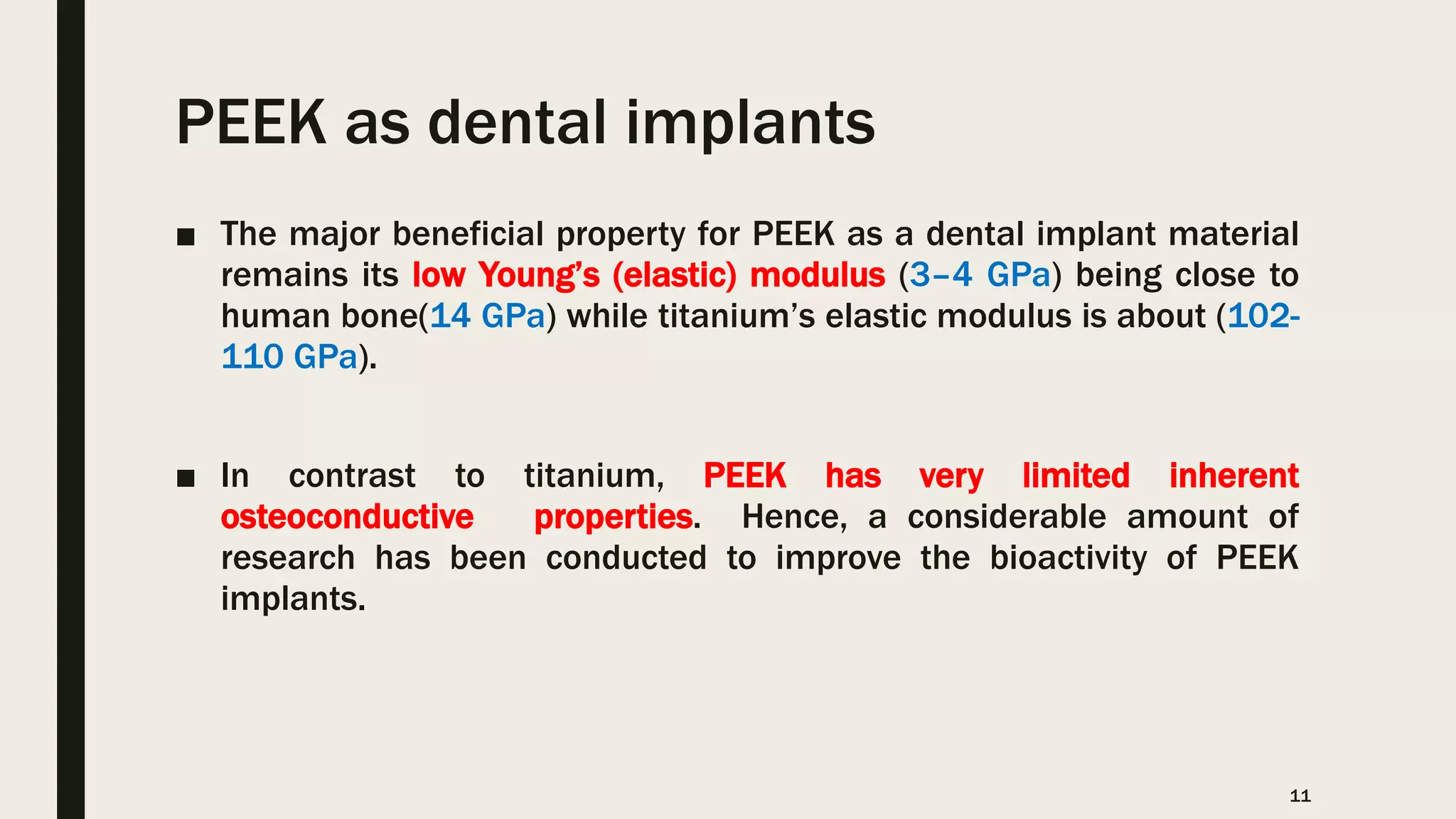 PEEK as dental implants

■ The major beneficial property for PEEK as a dental implant material remains its low Young's (elastic) modulus (3–4 GPa) being close to human bone(14 GPa) while titanium's elastic modulus is about (102-110 GPa).

■ In contrast to titanium, PEEK has very limited inherent osteoconductive properties. Hence, a considerable amount of research has been conducted to improve the bioactivity of PEEK implants.

11